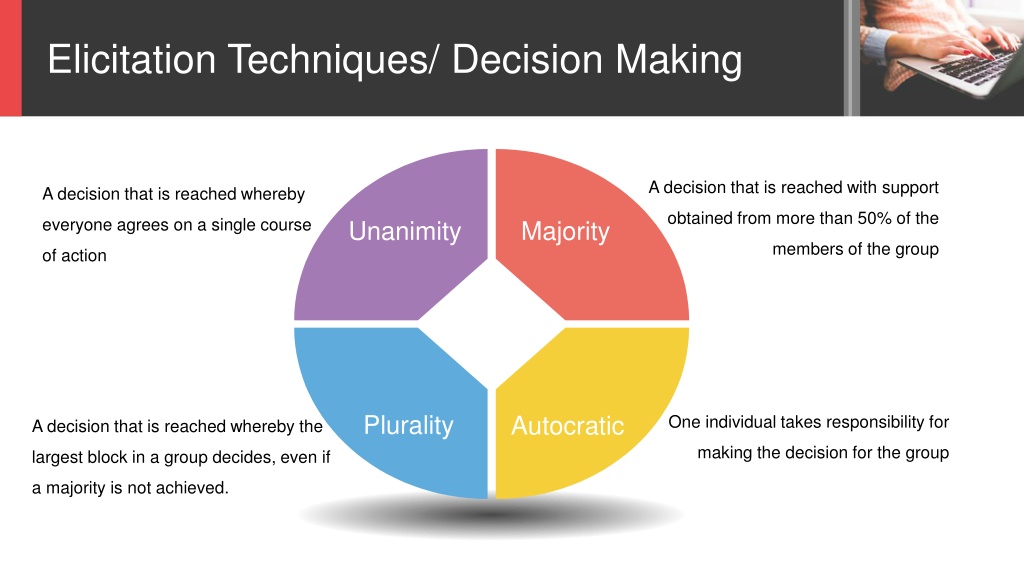 Elicitation Techniques/ Decision Making

A decision that is reached whereby everyone agrees on a single course of action

Unanimity

Majority

A decision that is reached with support obtained from more than 50% of the members of the group

A decision that is reached whereby the largest block in a group decides, even if a majority is not achieved.

Plurality

Autocratic

One individual takes responsibility for making the decision for the group